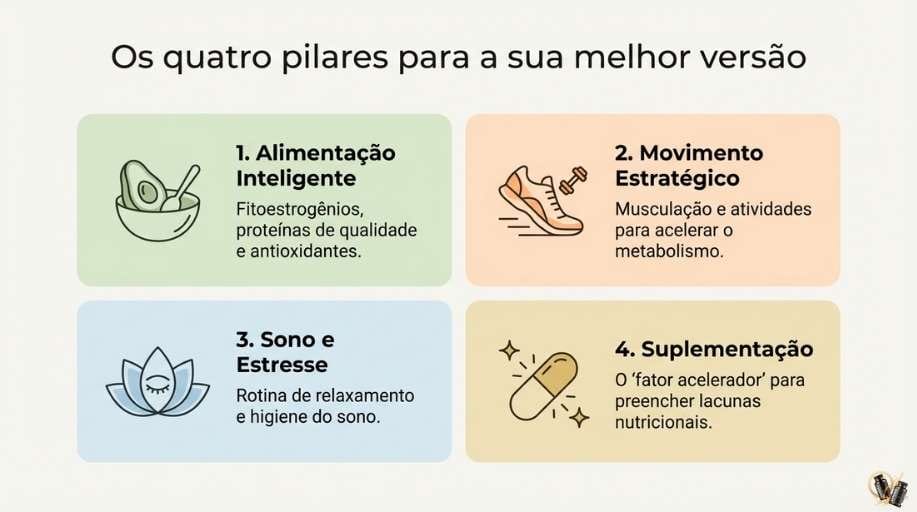 Os quatro pilares para a sua melhor versão

1. Alimentação Inteligente

Fitoestrogênios, proteínas de qualidade e antioxidantes.

2. Movimento Estratégico

Musculação e atividades para acelerar o metabolismo.

3. Sono e Estresse

Rotina de relaxamento e higiene do sono.

4. Suplementação

O 'fator acelerador' para preencher lacunas nutricionais.